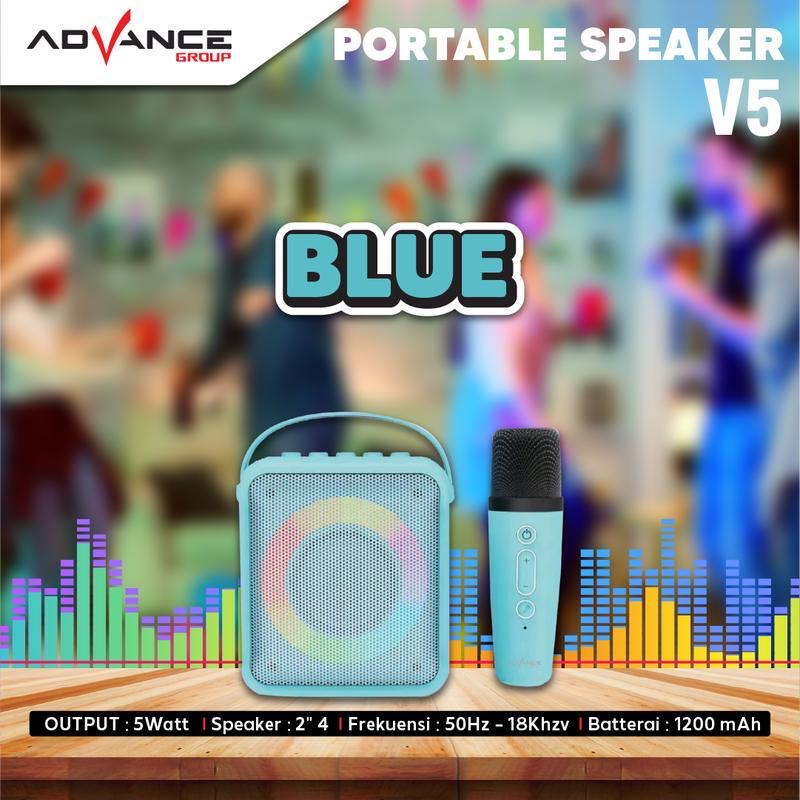 ADVANCE GROUP

PORTABLE SPEAKER
V5

BLUE

OUTPUT : 5Watt | Speaker : 2" 4 | Frekuensi : 50Hz - 18Khzv | Batterai : 1200 mAh